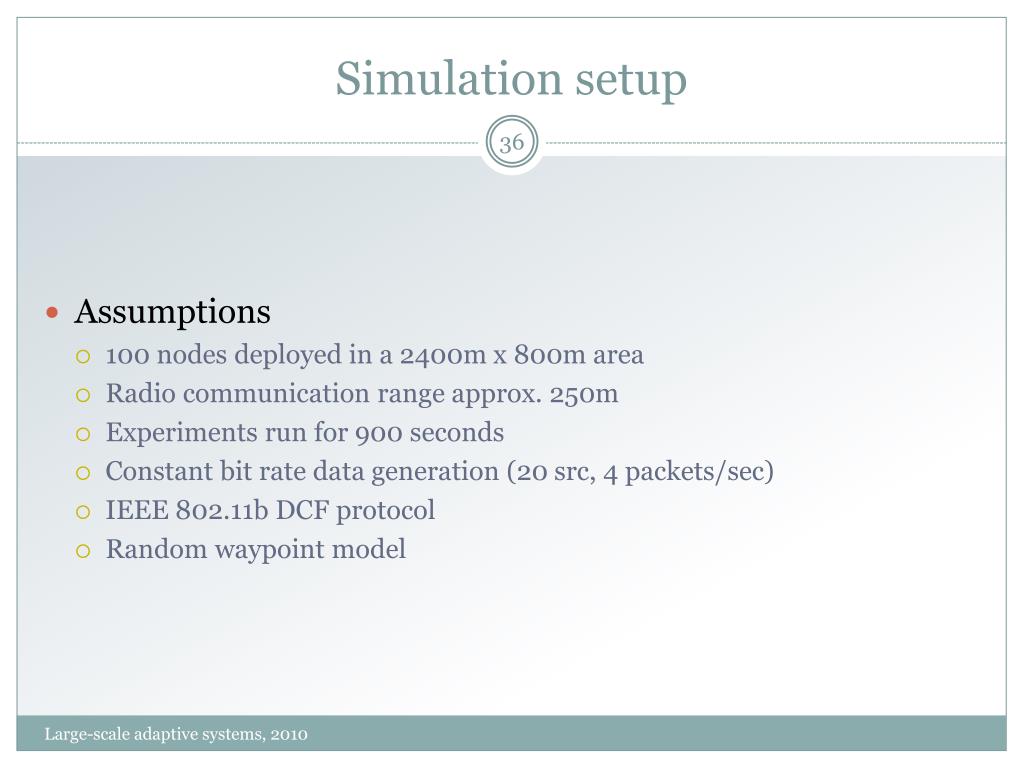 Simulation setup

36

- Assumptions
  - 100 nodes deployed in a 2400m x 800m area
  - Radio communication range approx. 250m
  - Experiments run for 900 seconds
  - Constant bit rate data generation (20 src, 4 packets/sec)
  - IEEE 802.11b DCF protocol
  - Random waypoint model

Large-scale adaptive systems, 2010